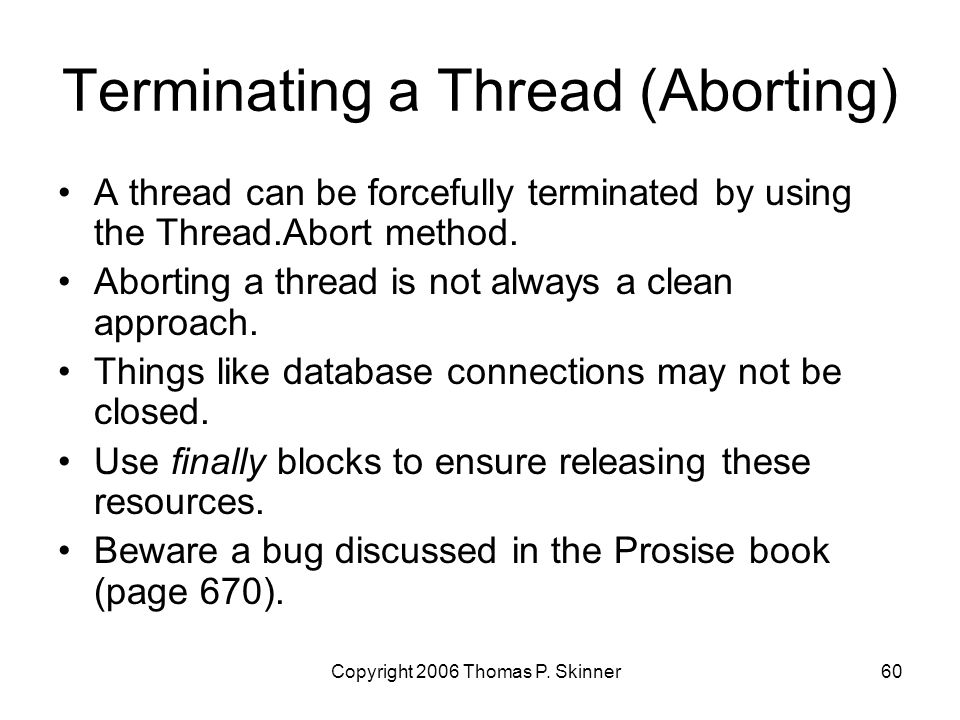 Terminating a Thread (Aborting)

• A thread can be forcefully terminated by using the Thread.Abort method.
• Aborting a thread is not always a clean approach.
• Things like database connections may not be closed.
• Use finally blocks to ensure releasing these resources.
• Beware a bug discussed in the Prosise book (page 670).

Copyright 2006 Thomas P. Skinner

60